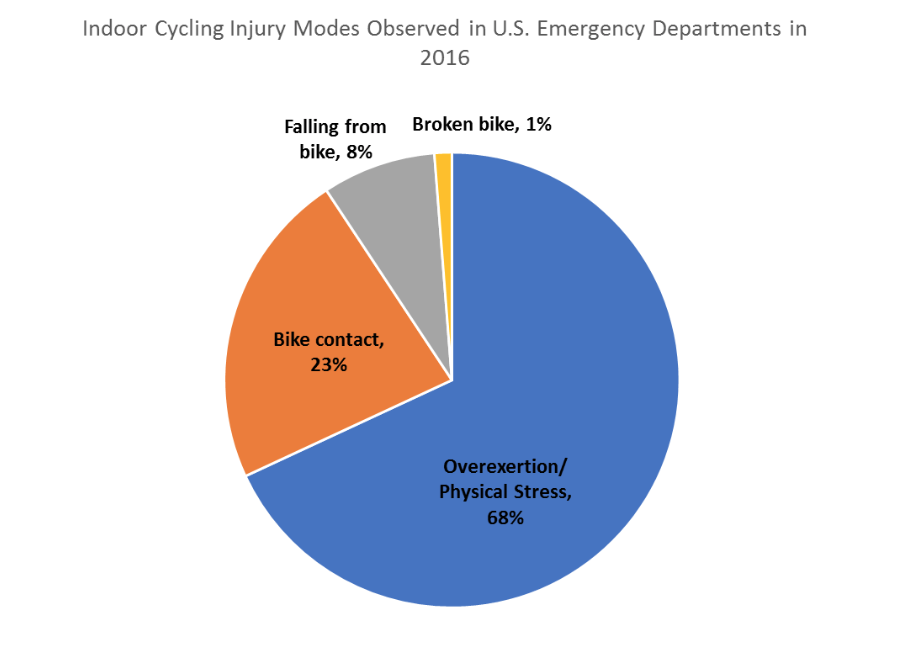 Indoor Cycling Injury Modes Observed in U.S. Emergency Departments in 2016

Falling from bike, 8%

Broken bike, 1%

Bike contact, 23%

Overexertion/ Physical Stress, 68%